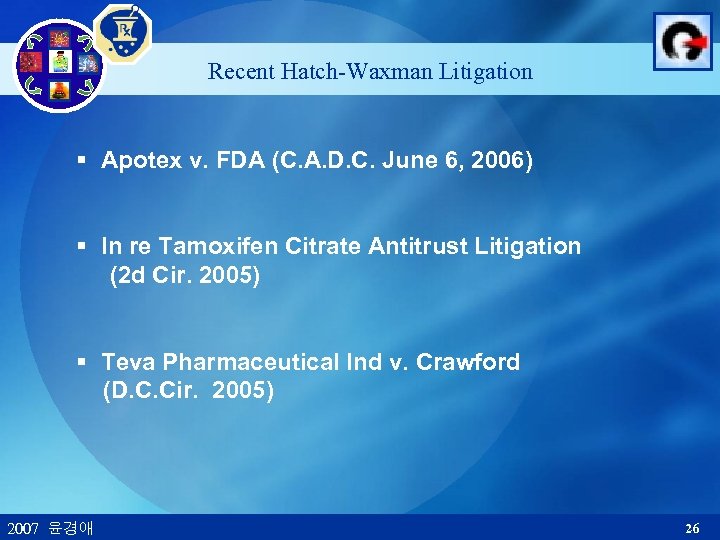 Rx

Recent Hatch-Waxman Litigation

▪ Apotex v. FDA (C.A.D.C. June 6, 2006)

▪ In re Tamoxifen Citrate Antitrust Litigation (2d Cir. 2005)

▪ Teva Pharmaceutical Ind v. Crawford (D.C.Cir. 2005)

2007 윤경애

26